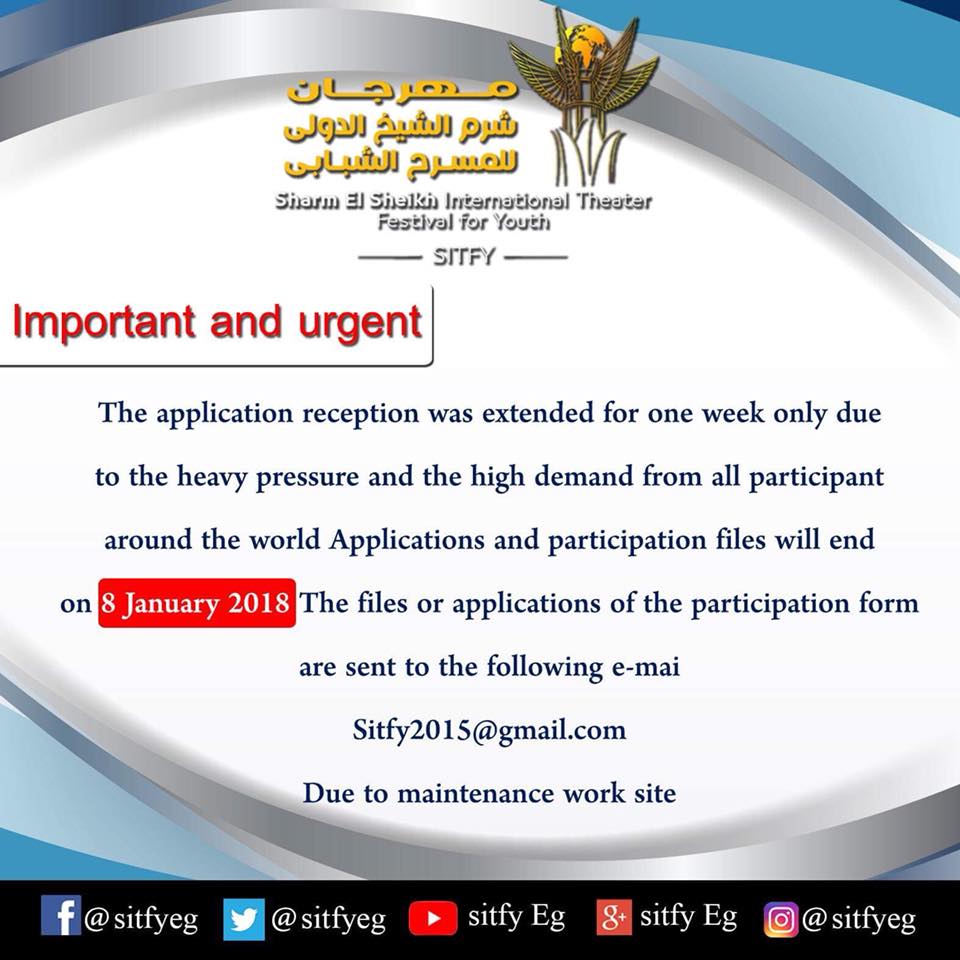 مهرجان
شرم الشيخ الدولى
للمسرح الشبابى
Sharm El Sheikh International Theater Festival for Youth
SITFY

Important and urgent

The application reception was extended for one week only due to the heavy pressure and the high demand from all participant around the world Applications and participation files will end on 8 January 2018 The files or applications of the participation form are sent to the following e-mai

Sitfy2015@gmail.com

Due to maintenance work site

@sitfyeg @sitfyeg sitfy Eg sitfy Eg @sitfyeg